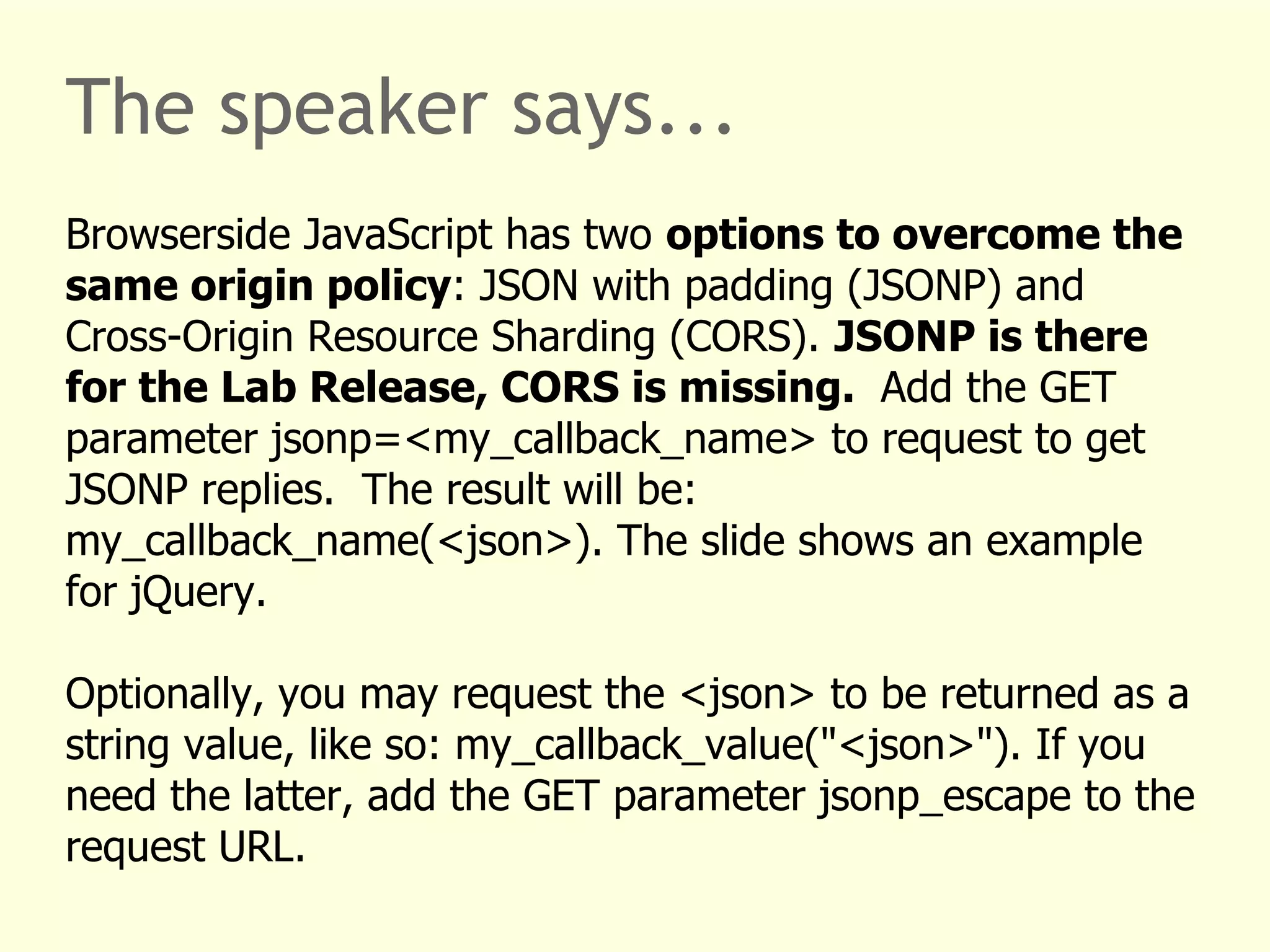 The speaker says...

Browserside JavaScript has two options to overcome the same origin policy: JSON with padding (JSONP) and Cross-Origin Resource Sharding (CORS). JSONP is there for the Lab Release, CORS is missing. Add the GET parameter jsonp=<my_callback_name> to request to get JSONP replies. The result will be: my_callback_name(<json>). The slide shows an example for jQuery.

Optionally, you may request the <json> to be returned as a string value, like so: my_callback_value("<json>"). If you need the latter, add the GET parameter jsonp_escape to the request URL.